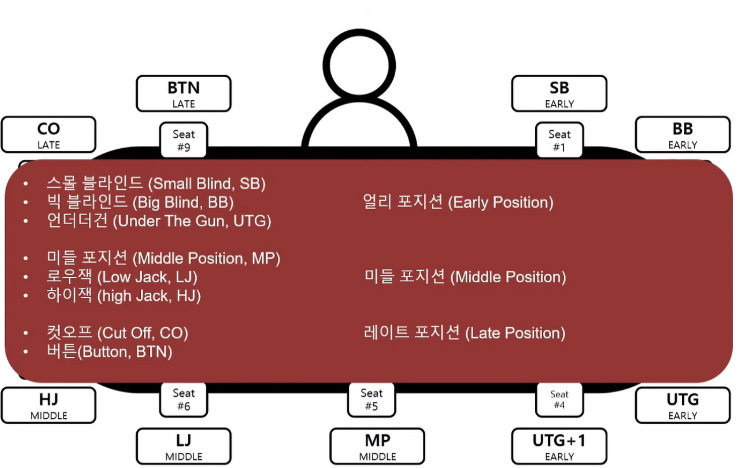 BTN
LATE

SB
EARLY

CO
LATE

Seat
#9

Seat
#1

BB
EARLY

• 스몰 블라인드 (Small Blind, SB)
• 빅 블라인드 (Big Blind, BB)
• 언더더건 (Under The Gun, UTG)

얼리 포지션 (Early Position)

• 미들 포지션 (Middle Position, MP)
• 로우잭 (Low Jack, LJ)
• 하이잭 (high Jack, HJ)

미들 포지션 (Middle Position)

• 컷오프 (Cut Off, CO)
• 버튼(Button, BTN)

레이트 포지션 (Late Position)

HJ
MIDDLE

Seat
#6

Seat
#5

Seat
#4

UTG
EARLY

LJ
MIDDLE

MP
MIDDLE

UTG+1
EARLY